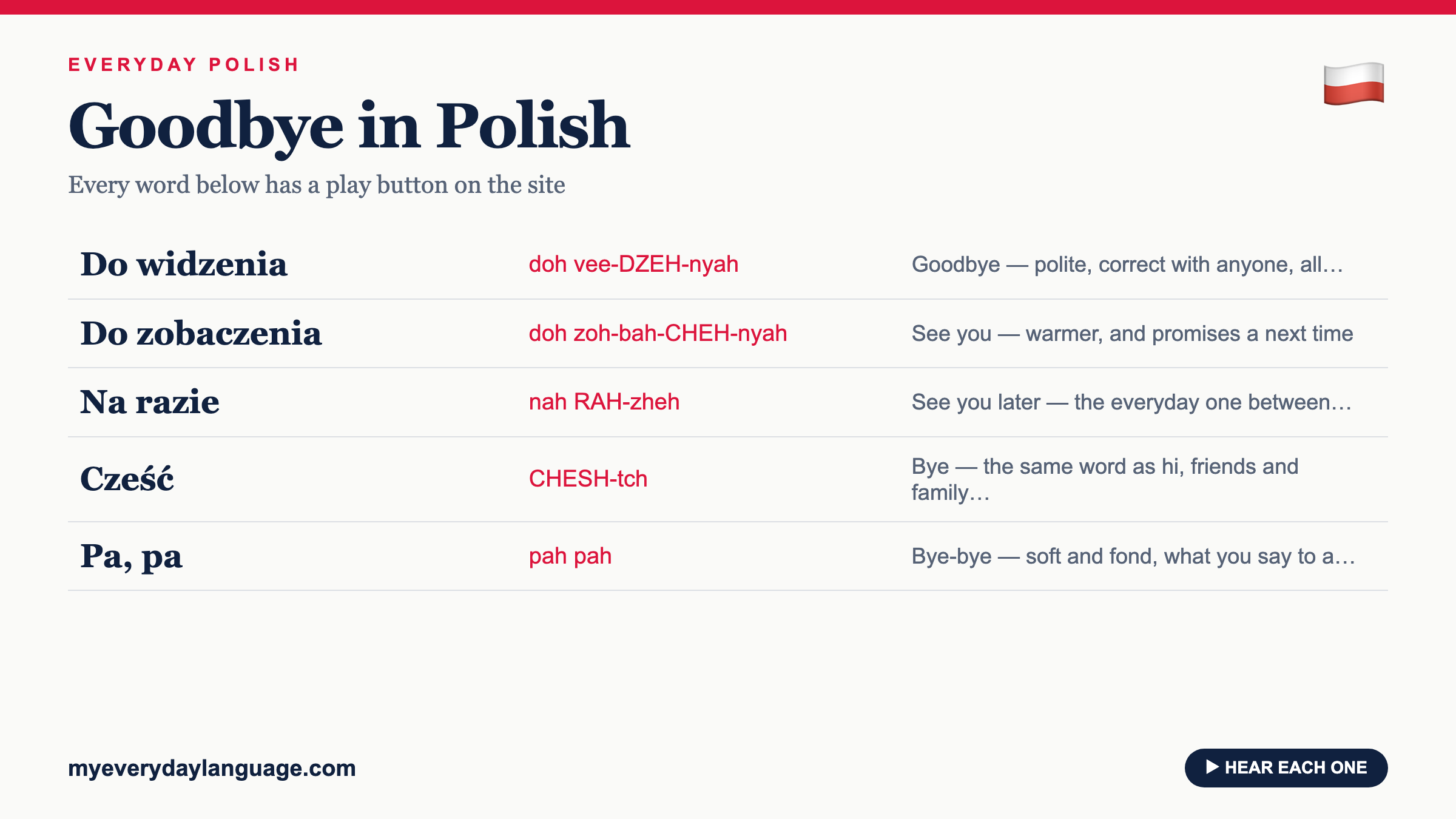 EVERYDAY POLISH

Goodbye in Polish

Every word below has a play button on the site

| Do widzenia | doh vee-DZEH-nyah | Goodbye — polite, correct with anyone, all… |
|---|---|---|
| Do zobaczenia | doh zoh-bah-CHEH-nyah | See you — warmer, and promises a next time |
| Na razie | nah RAH-zheh | See you later — the everyday one between… |
| Cześć | CHESH-tch | Bye — the same word as hi, friends and family… |
| Pa, pa | pah pah | Bye-bye — soft and fond, what you say to a… |

myeverydaylanguage.com

▶ HEAR EACH ONE